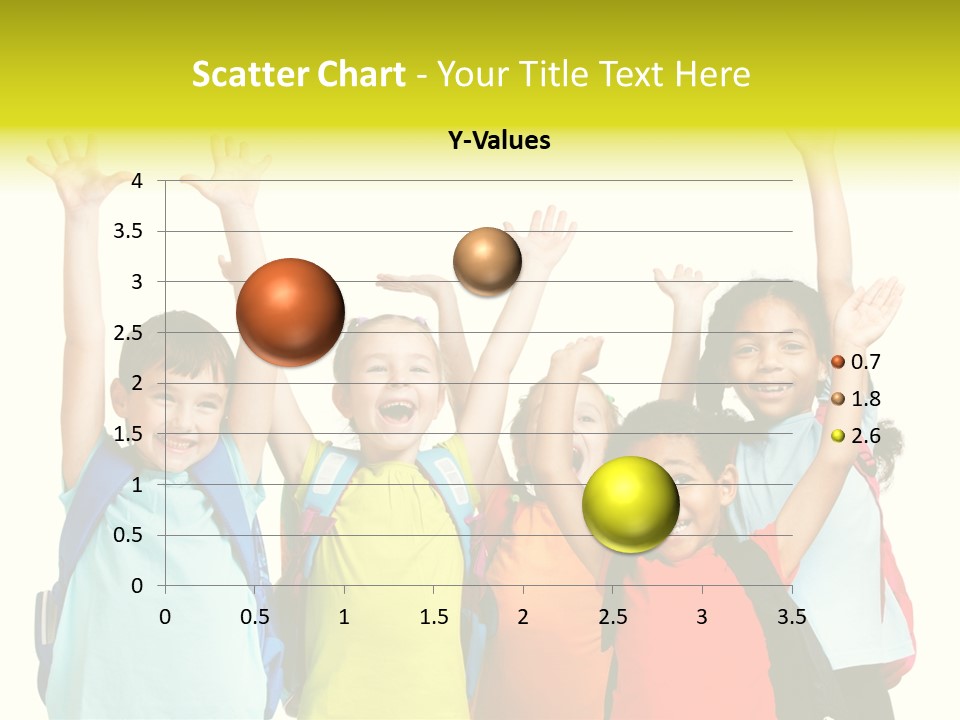 Scatter Chart - Your Title Text Here

Y-Values

4
3.5
3
2.5
2
1.5
1
0.5
0

0 0.5 1 1.5 2 2.5 3 3.5

0.7
1.8
2.6